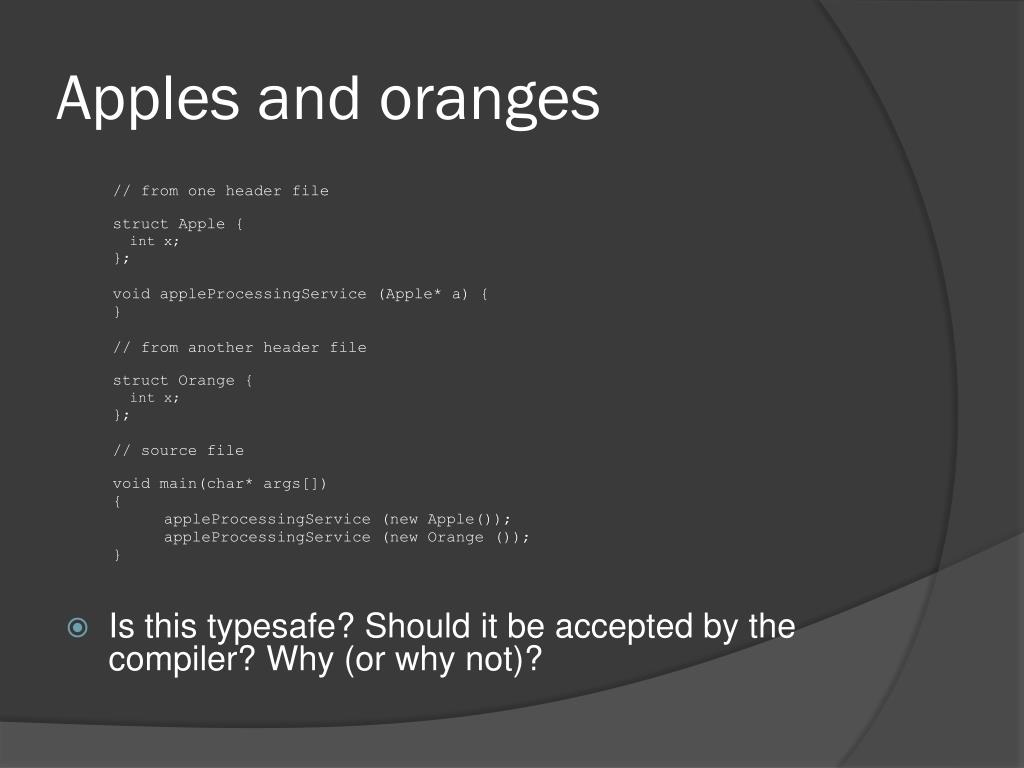 Apples and oranges

// from one header file

struct Apple {
  int x;
};

void appleProcessingService (Apple* a) {
}

// from another header file

struct Orange {
  int x;
};

// source file

void main(char* args[])
{
      appleProcessingService (new Apple());
      appleProcessingService (new Orange ());
}

Is this typesafe? Should it be accepted by the compiler? Why (or why not)?